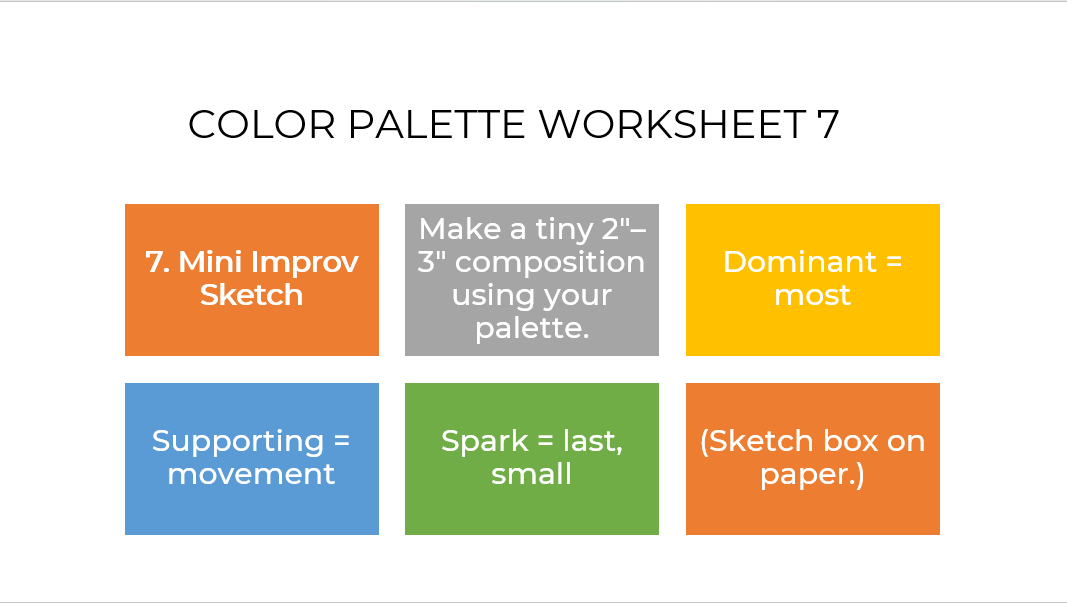 COLOR PALETTE WORKSHEET 7

7. Mini Improv Sketch

Make a tiny 2"–3" composition using your palette.

Dominant = most

Supporting = movement

Spark = last, small

(Sketch box on paper.)